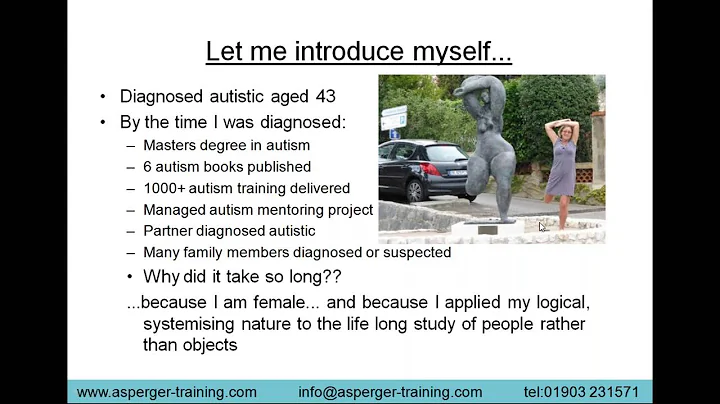 Let me introduce myself...

• Diagnosed autistic aged 43
• By the time I was diagnosed:
– Masters degree in autism
– 6 autism books published
– 1000+ autism training delivered
– Managed autism mentoring project
– Partner diagnosed autistic
– Many family members diagnosed or suspected
• Why did it take so long??

...because I am female... and because I applied my logical, systemising nature to the life long study of people rather than objects

www.asperger-training.com info@asperger-training.com tel:01903 231571